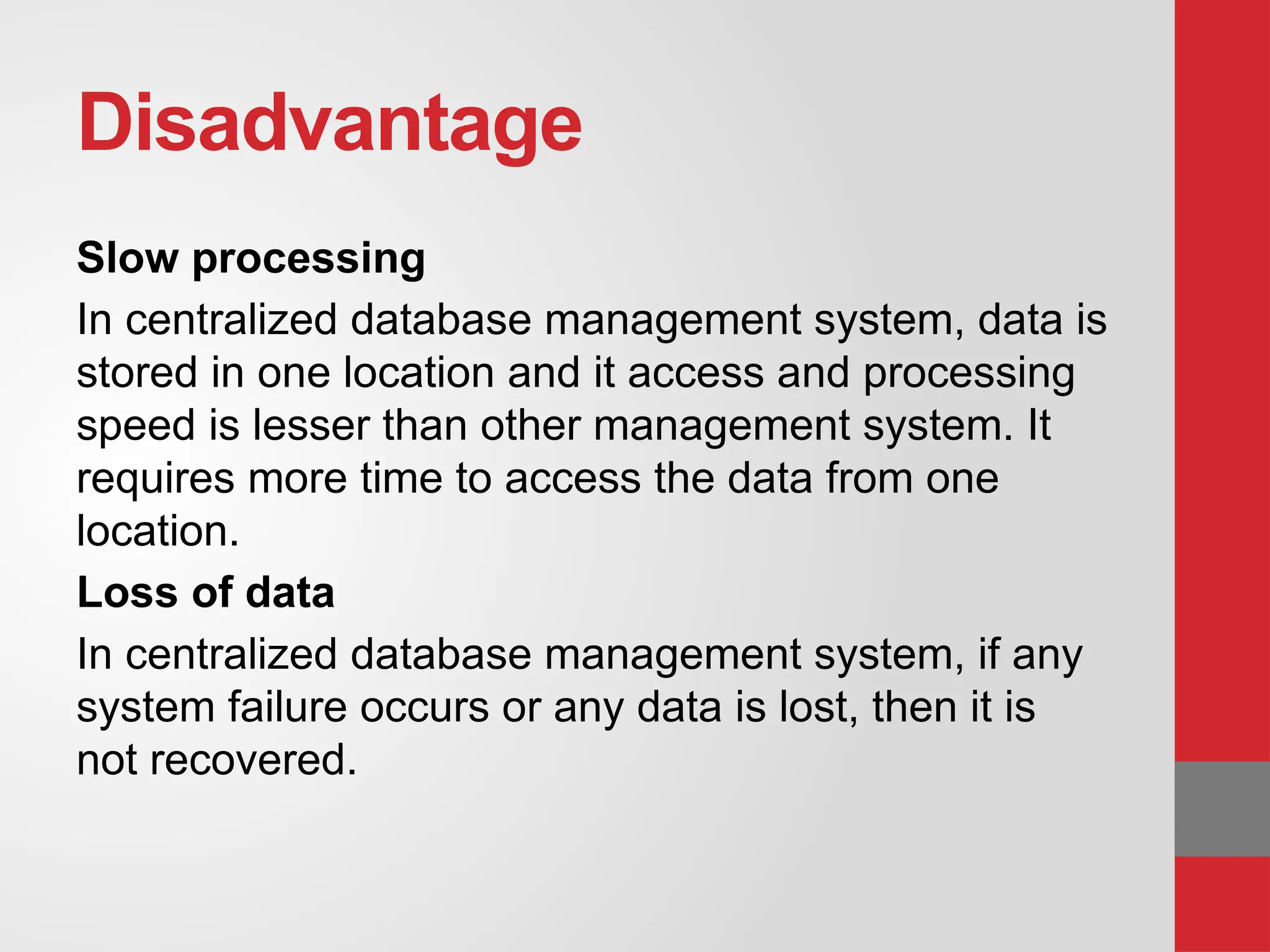 Disadvantage

Slow processing

In centralized database management system, data is stored in one location and it access and processing speed is lesser than other management system. It requires more time to access the data from one location.

Loss of data

In centralized database management system, if any system failure occurs or any data is lost, then it is not recovered.